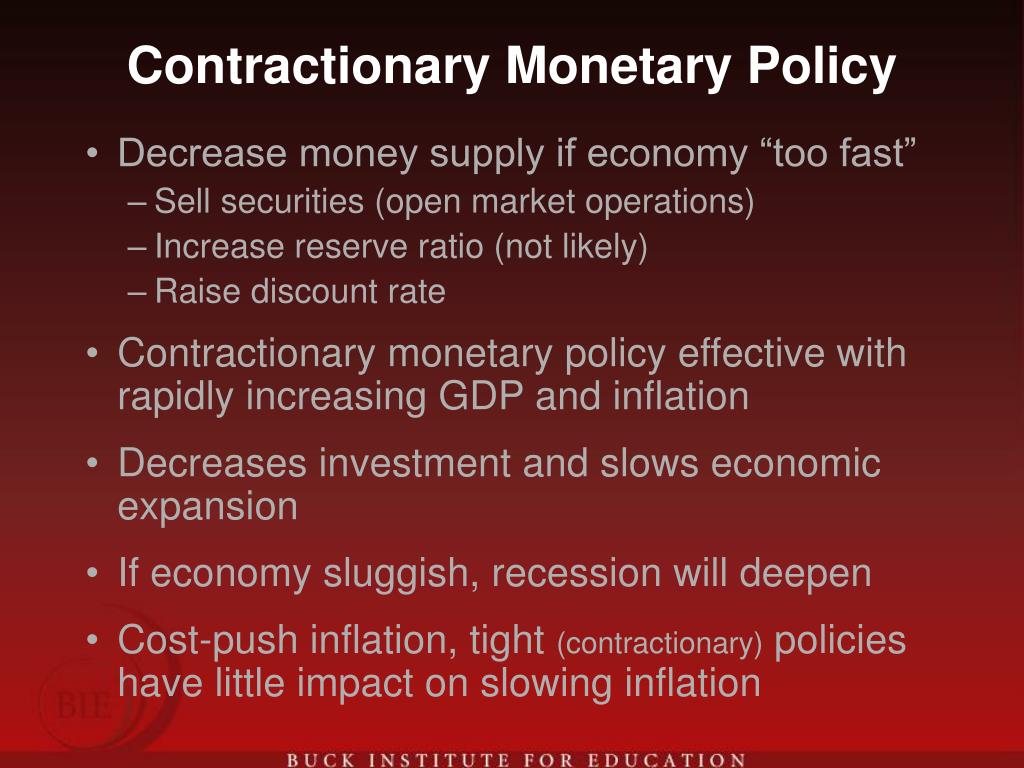 Contractionary Monetary Policy

• Decrease money supply if economy “too fast”
– Sell securities (open market operations)
– Increase reserve ratio (not likely)
– Raise discount rate

• Contractionary monetary policy effective with rapidly increasing GDP and inflation

• Decreases investment and slows economic expansion

• If economy sluggish, recession will deepen

• Cost-push inflation, tight (contractionary) policies have little impact on slowing inflation

BIE

BUCK INSTITUTE FOR EDUCATION